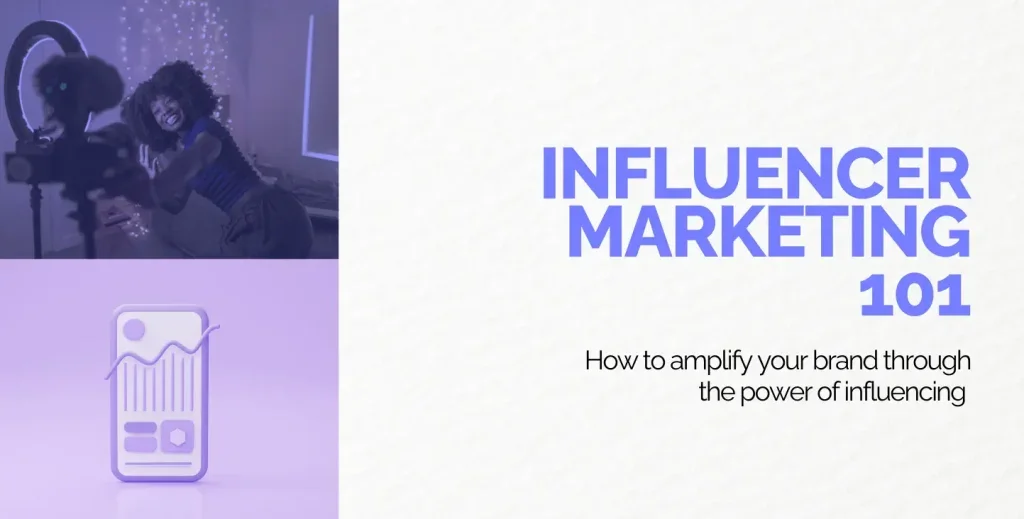 INFLUENCER MARKETING 101

How to amplify your brand through the power of influencing